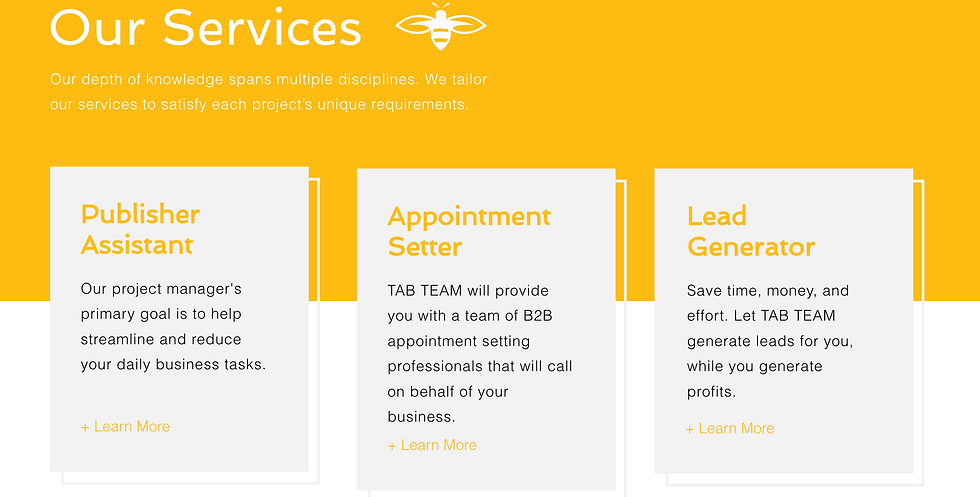 Our Services

Our depth of knowledge spans multiple disciplines. We tailor our services to satisfy each project's unique requirements.

Publisher Assistant

Our project manager's primary goal is to help streamline and reduce your daily business tasks.

+ Learn More

Appointment Setter

TAB TEAM will provide you with a team of B2B appointment setting professionals that will call on behalf of your business.

+ Learn More

Lead Generator

Save time, money, and effort. Let TAB TEAM generate leads for you, while you generate profits.

+ Learn More